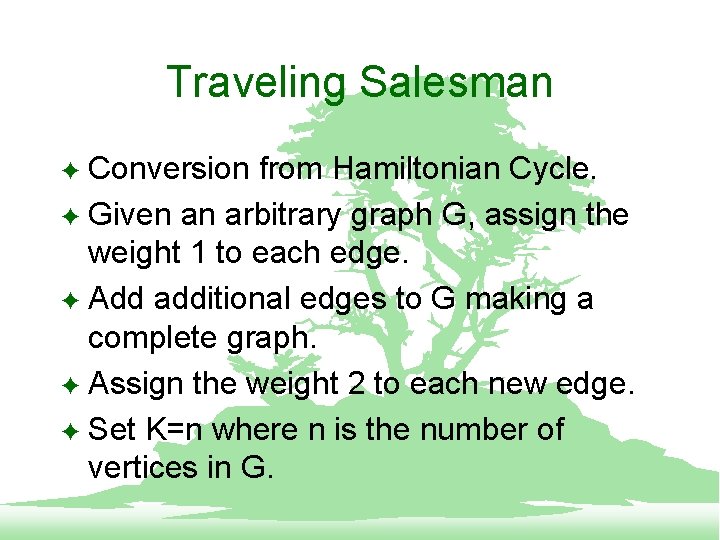 Traveling Salesman

✦ Conversion from Hamiltonian Cycle.

✦ Given an arbitrary graph G, assign the weight 1 to each edge.

✦ Add additional edges to G making a complete graph.

✦ Assign the weight 2 to each new edge.

✦ Set K=n where n is the number of vertices in G.